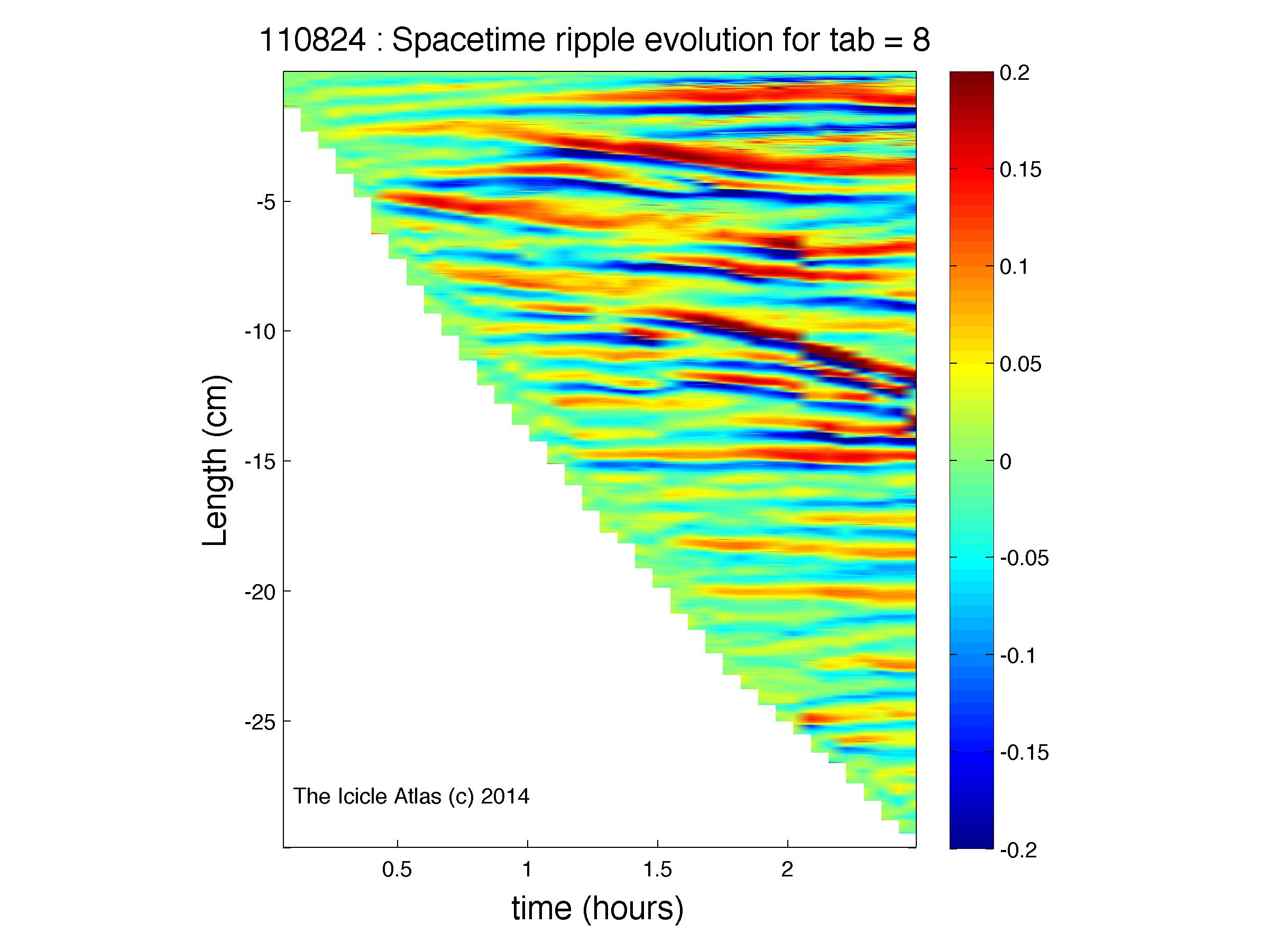 110824 : Spacetime ripple evolution for tab = 8

Length (cm)

-5
-10
-15
-20
-25

The Icicle Atlas (c) 2014

0.5
1
1.5
2

time (hours)

0.2
0.15
0.1
0.05
0
-0.05
-0.1
-0.15
-0.2